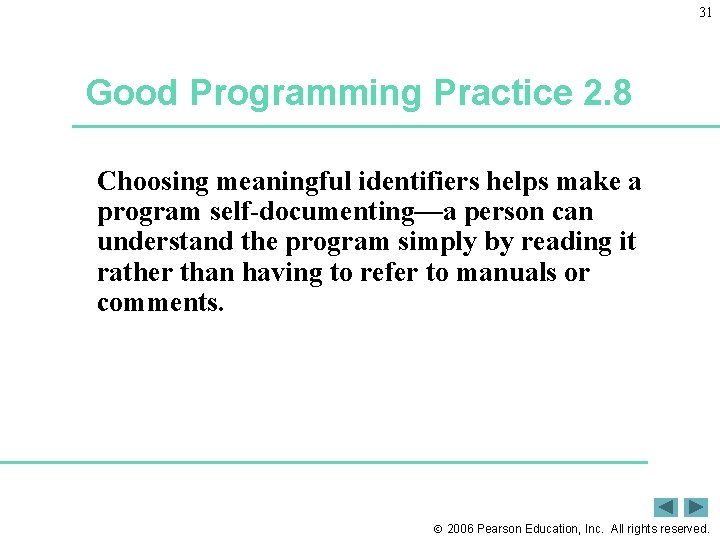 31

Good Programming Practice 2.8

Choosing meaningful identifiers helps make a program self-documenting—a person can understand the program simply by reading it rather than having to refer to manuals or comments.

© 2006 Pearson Education, Inc. All rights reserved.